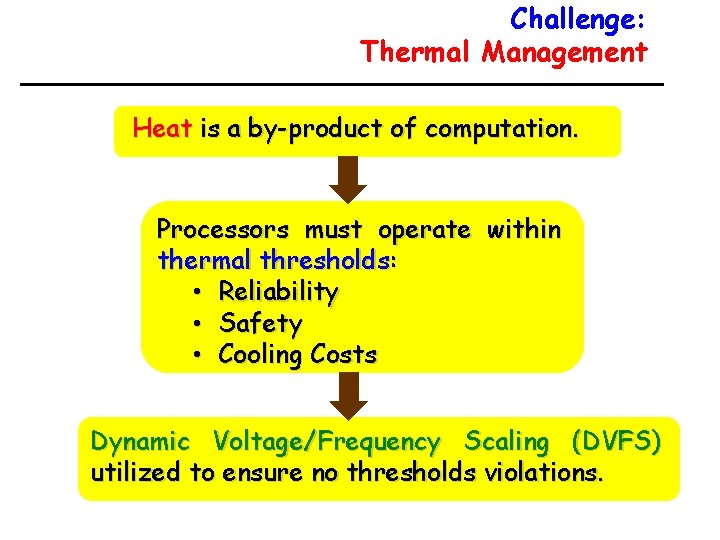 Challenge:
Thermal Management

Heat is a by-product of computation.

Processors must operate within thermal thresholds:
• Reliability
• Safety
• Cooling Costs

Dynamic Voltage/Frequency Scaling (DVFS) utilized to ensure no thresholds violations.